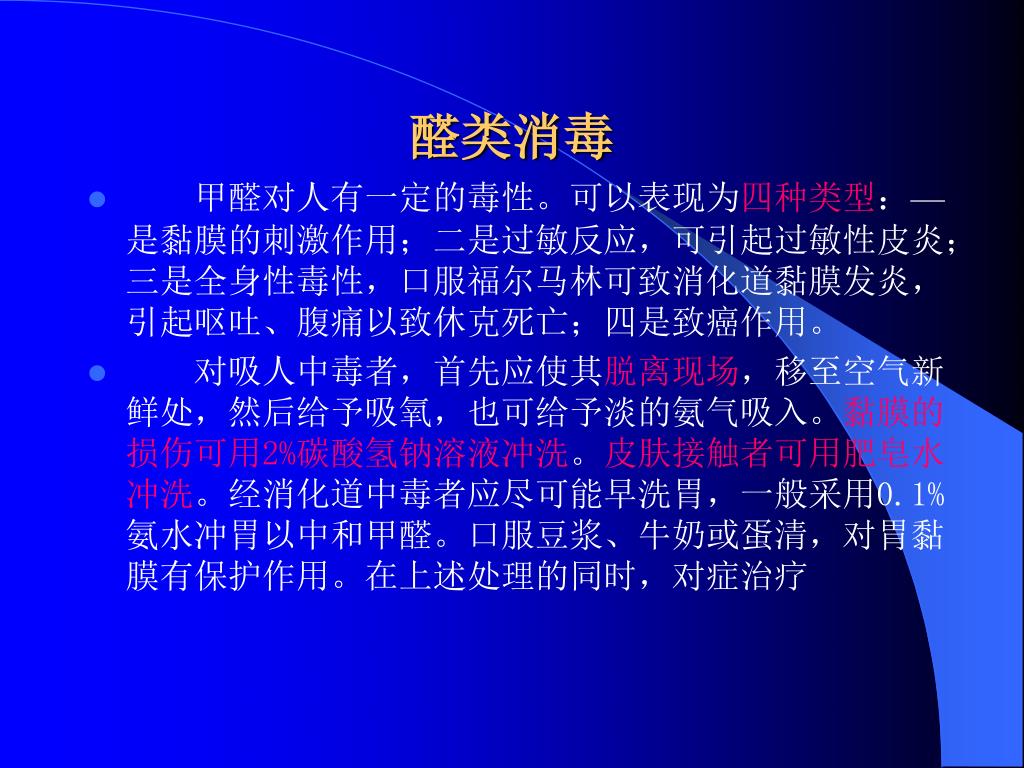 醛类消毒

甲醛对人有一定的毒性。可以表现为四种类型：—是黏膜的刺激作用；二是过敏反应，可引起过敏性皮炎；三是全身性毒性，口服福尔马林可致消化道黏膜发炎，引起呕吐、腹痛以致休克死亡；四是致癌作用。

对吸人中毒者，首先应使其脱离现场，移至空气新鲜处，然后给予吸氧，也可给予淡的氨气吸入。黏膜的损伤可用2%碳酸氢钠溶液冲洗。皮肤接触者可用肥皂水冲洗。经消化道中毒者应尽可能早洗胃，一般采用0.1%氨水冲胃以中和甲醛。口服豆浆、牛奶或蛋清，对胃黏膜有保护作用。在上述处理的同时，对症治疗